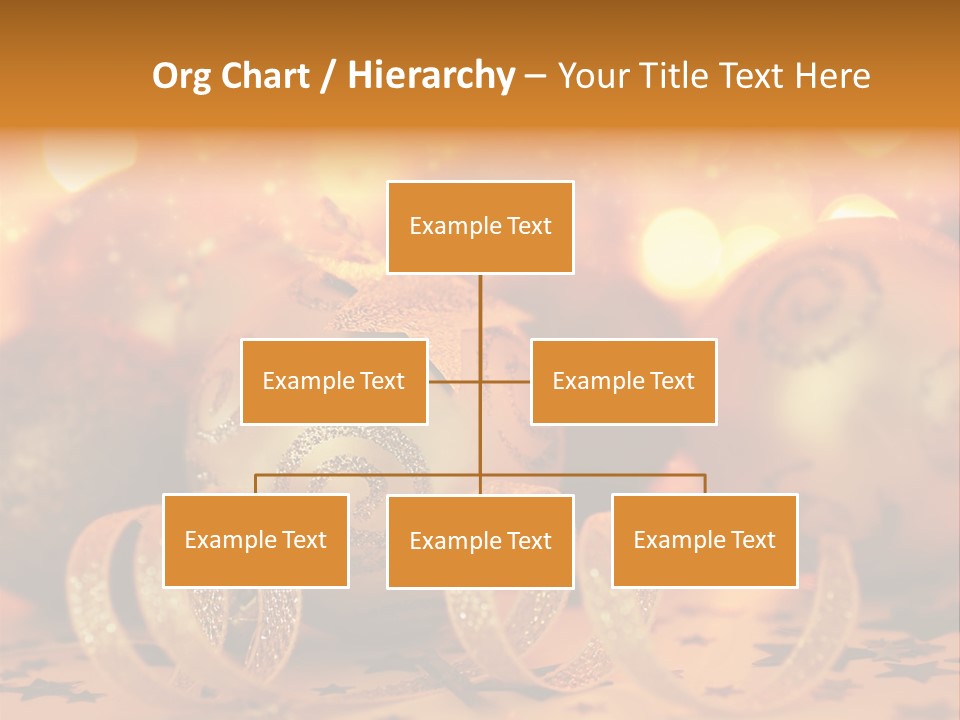 Org Chart / Hierarchy – Your Title Text Here

Example Text

Example Text

Example Text

Example Text

Example Text

Example Text